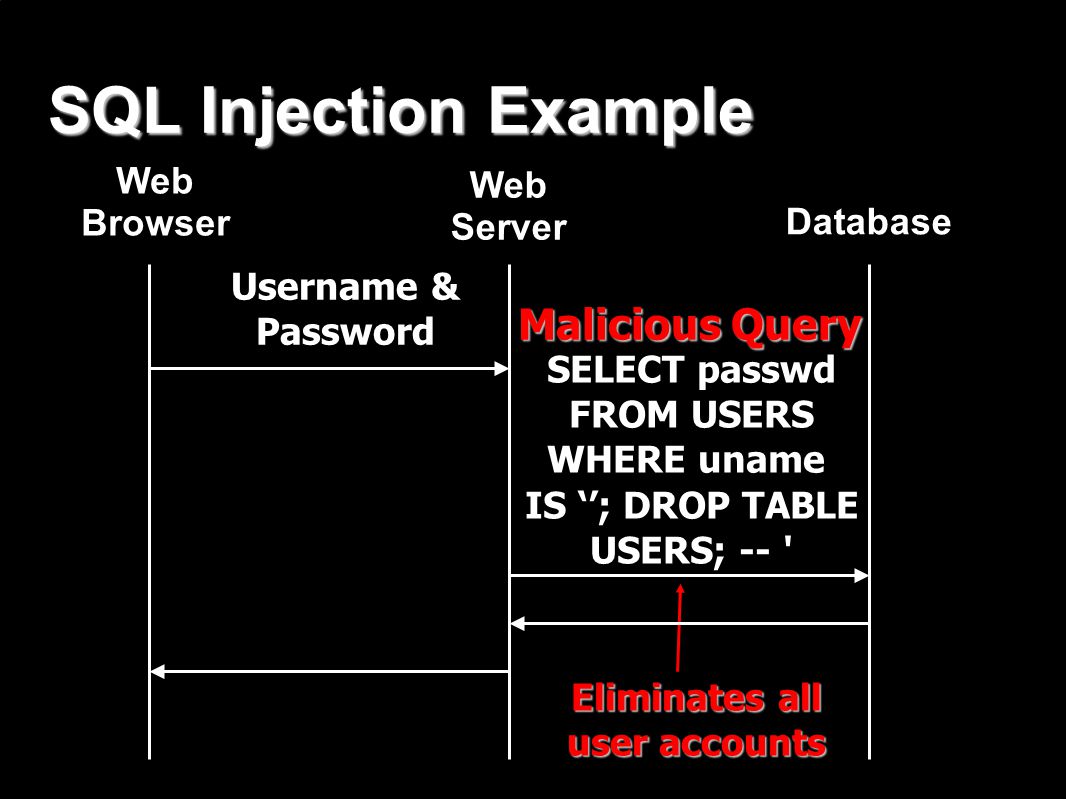 SQL Injection Example

Web Browser

Web Server

Database

Username & Password

Malicious Query

SELECT passwd FROM USERS WHERE uname IS ‘’; DROP TABLE USERS; -- '

Eliminates all user accounts